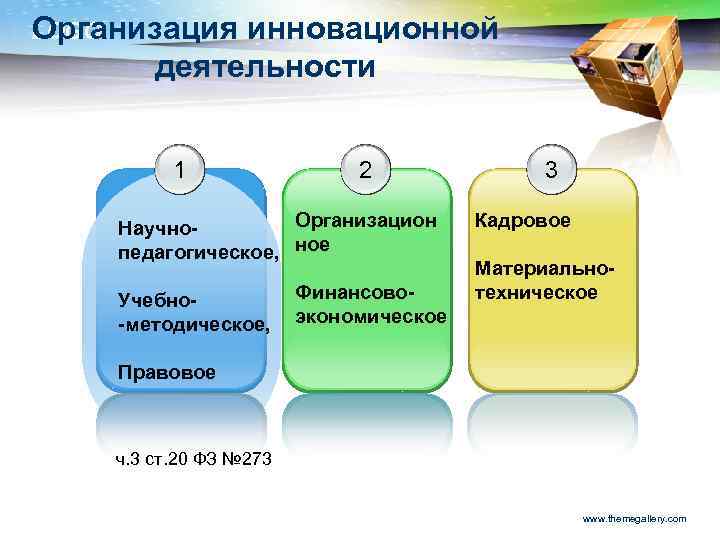 Организация инновационной деятельности

1

Научно-педагогическое,

Учебно--методическое,

Правовое

2

Организационное

Финансово-экономическое

3

Кадровое

Материально-техническое

ч.3 ст.20 ФЗ №273

www.themegallery.com